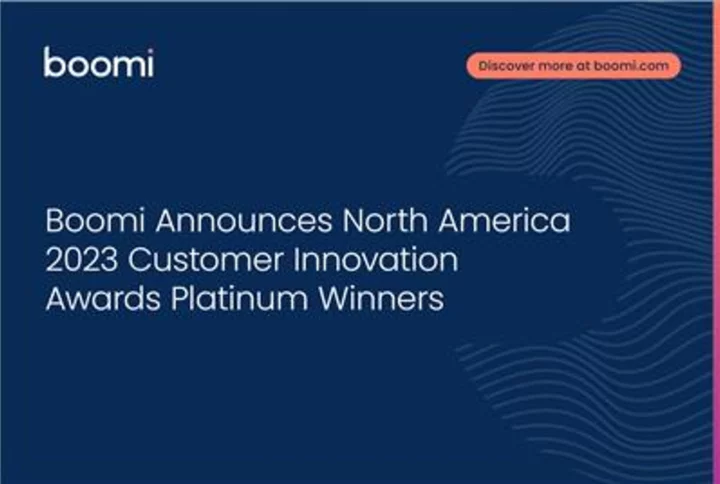 boomi

Discover more at boomi.com

Boomi Announces North America 2023 Customer Innovation Awards Platinum Winners